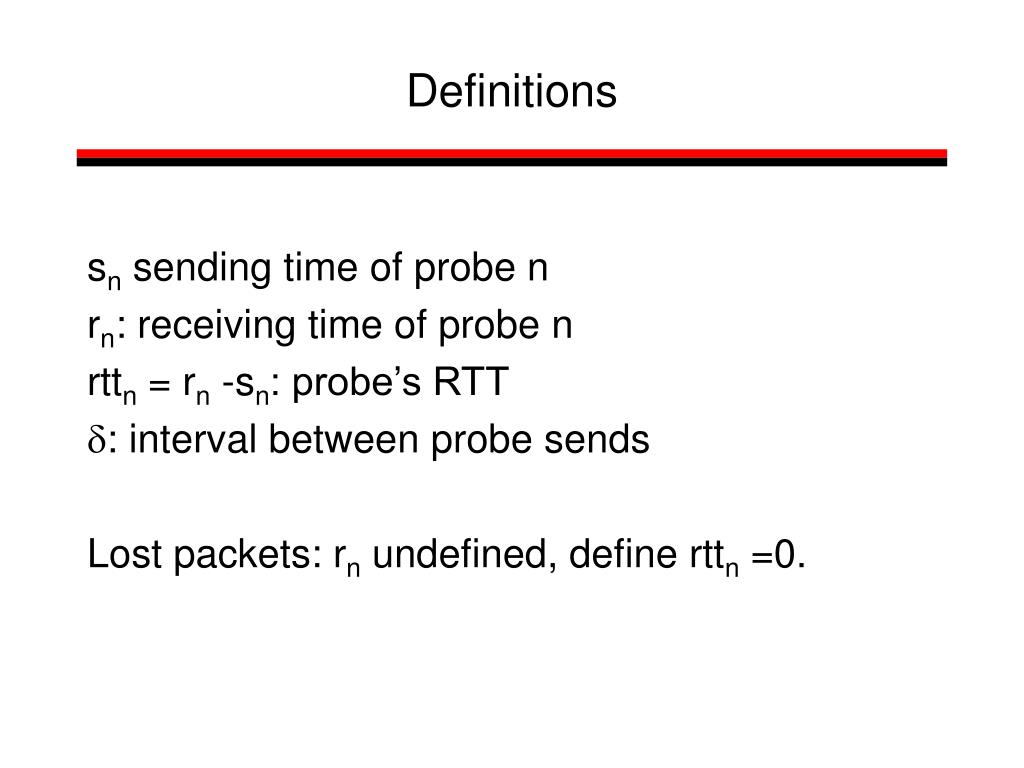 Definitions

$s_n$ sending time of probe n
$r_n$: receiving time of probe n
$rtt_n = r_n - s_n$: probe’s RTT
$\delta$: interval between probe sends

Lost packets: $r_n$ undefined, define $rtt_n = 0$.